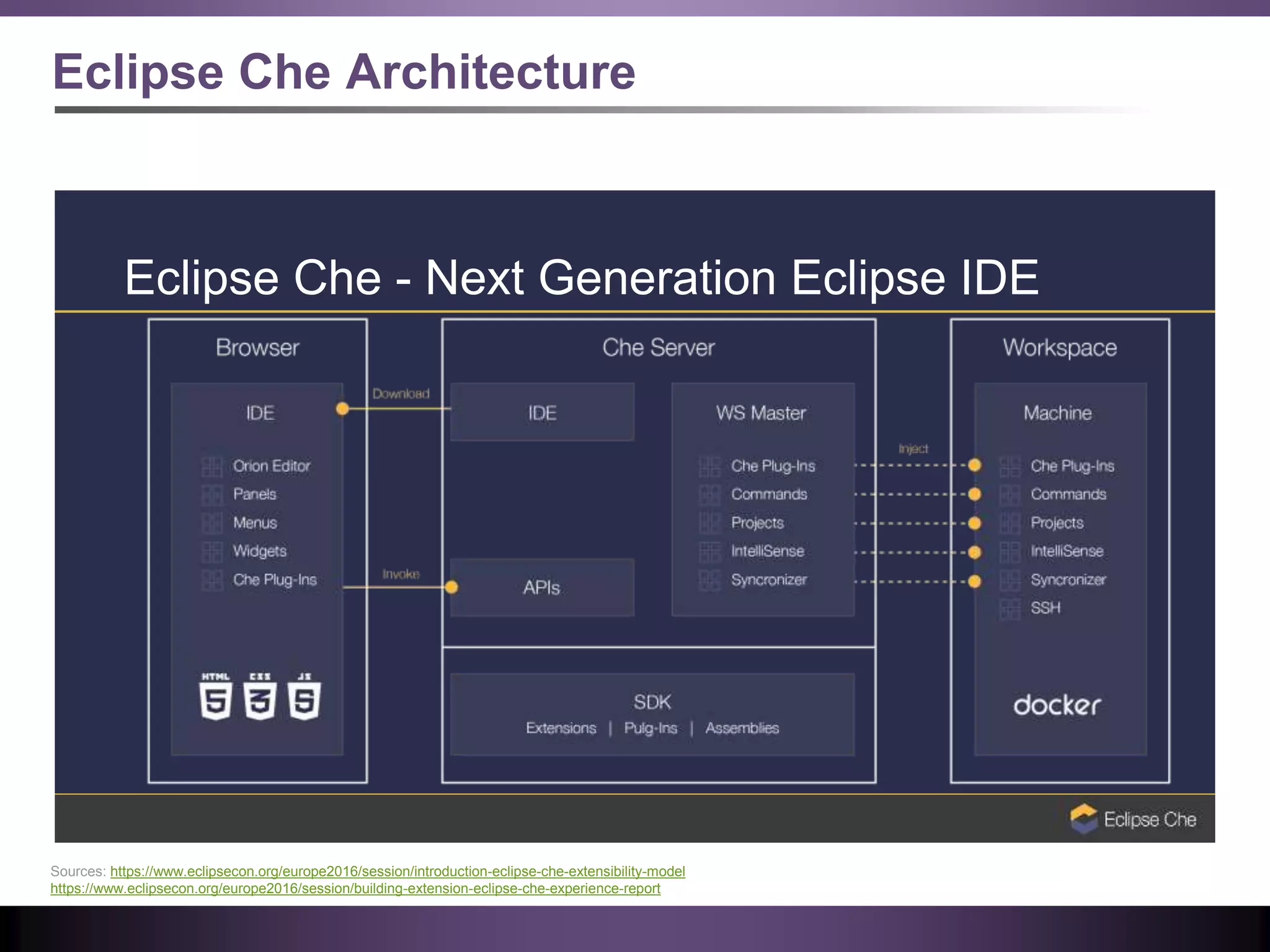 Eclipse Che Architecture

Eclipse Che - Next Generation Eclipse IDE

Browser

IDE

Orion Editor
Panels
Menus
Widgets
Che Plug-Ins

HTML 5 CSS 3 JS 5

Download

Invoke

Che Server

IDE

APIs

WS Master

Che Plug-Ins
Commands
Projects
IntelliSense
Syncronizer

SDK
Extensions | Pulg-Ins | Assemblies

Inject

Workspace

Machine

Che Plug-Ins
Commands
Projects
IntelliSense
Syncronizer
SSH

docker

Eclipse Che

Sources: https://www.eclipsecon.org/europe2016/session/introduction-eclipse-che-extensibility-model
https://www.eclipsecon.org/europe2016/session/building-extension-eclipse-che-experience-report